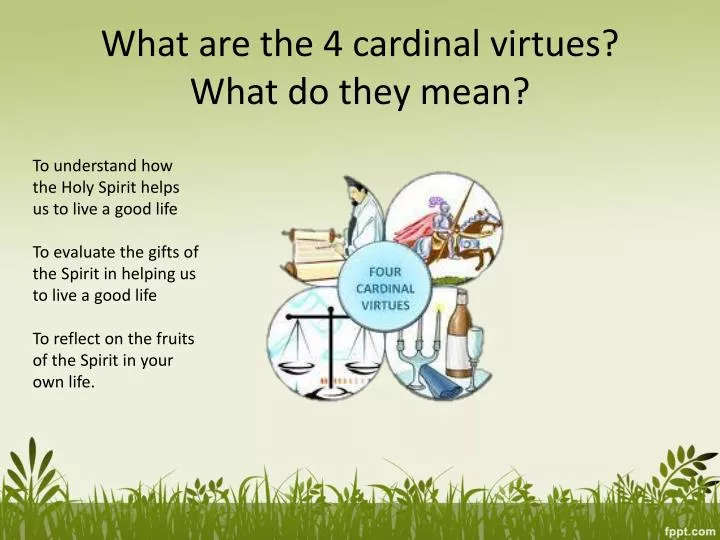 What are the 4 cardinal virtues? What do they mean?

To understand how the Holy Spirit helps us to live a good life

To evaluate the gifts of the Spirit in helping us to live a good life

To reflect on the fruits of the Spirit in your own life.

FOUR CARDINAL VIRTUES

fppt.com